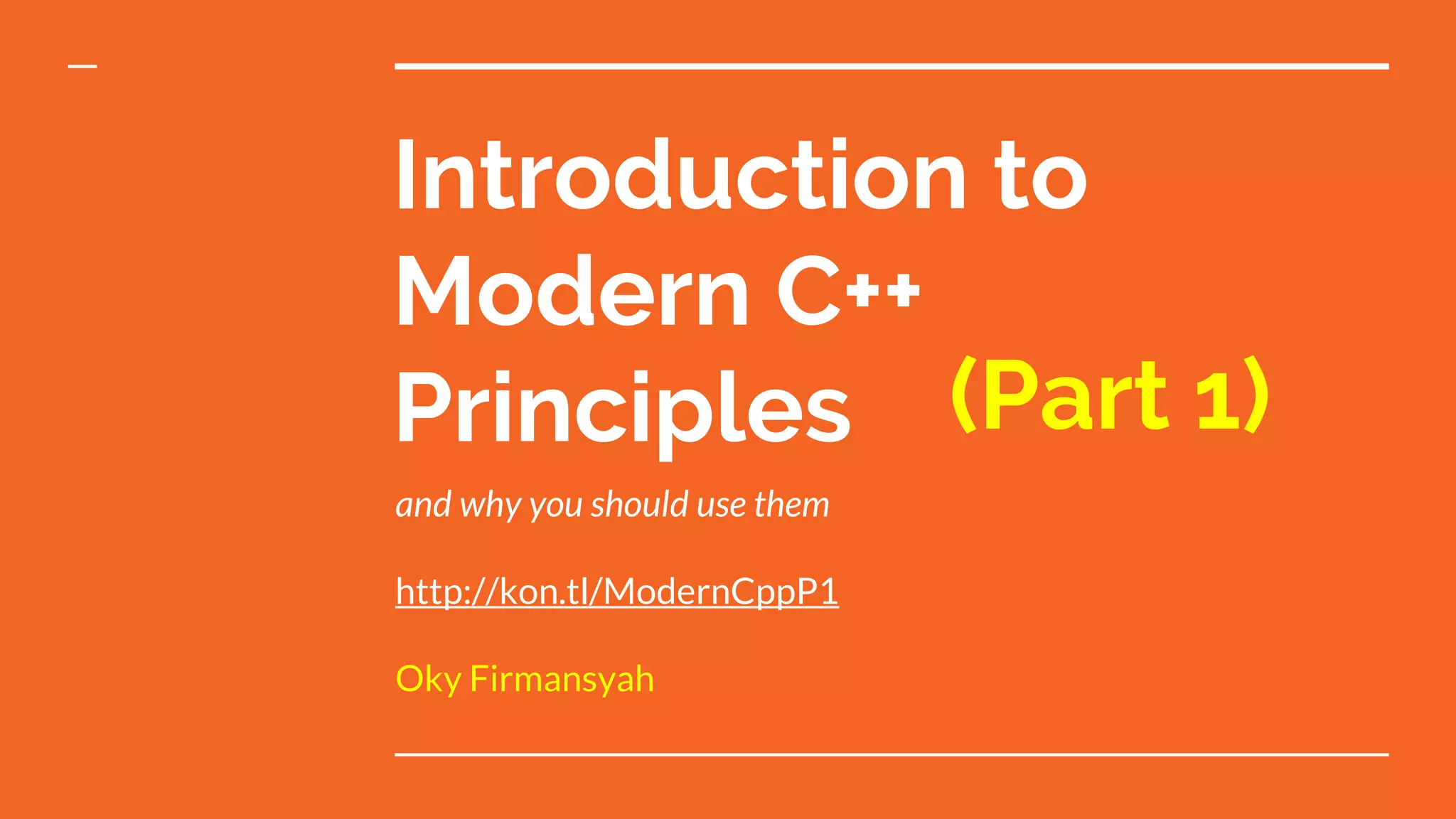 Introduction to Modern C++ Principles (Part 1)

and why you should use them

http://kon.tl/ModernCppP1

Oky Firmansyah